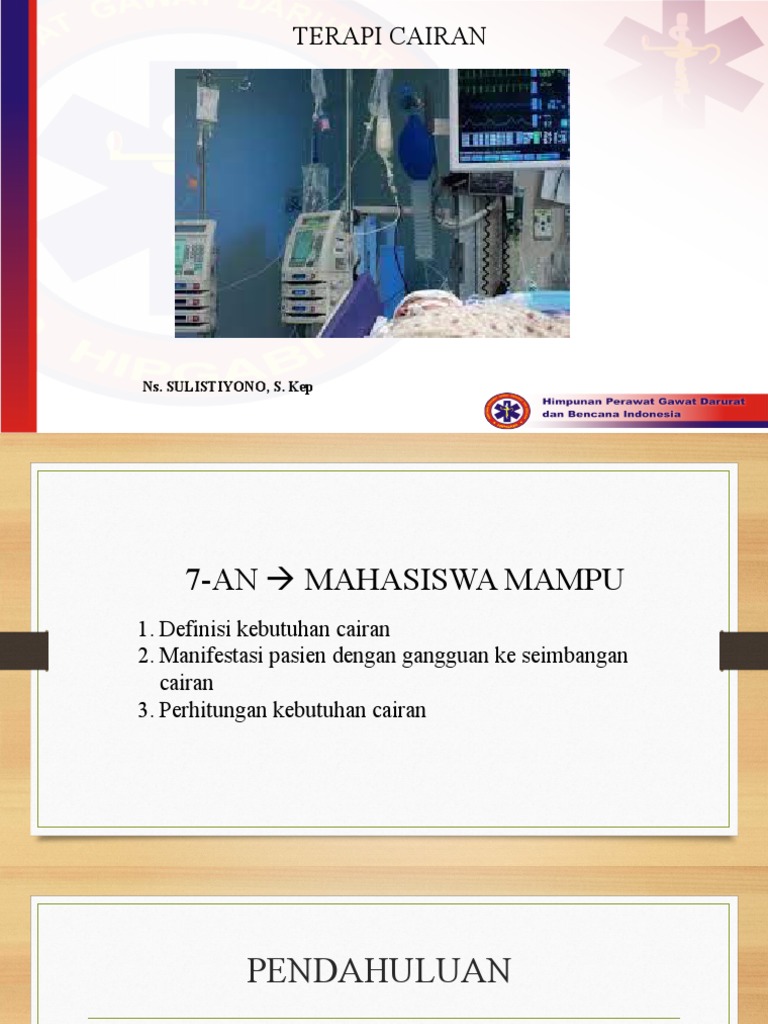 TERAPI CAIRAN

Ns. SULISTIYONO, S. Kep

Himpunan Perawat Gawat Darurat dan Bencana Indonesia

7-AN → MAHASISWA MAMPU

1. Definisi kebutuhan cairan
2. Manifestasi pasien dengan gangguan ke seimbangan cairan
3. Perhitungan kebutuhan cairan

PENDAHULUAN